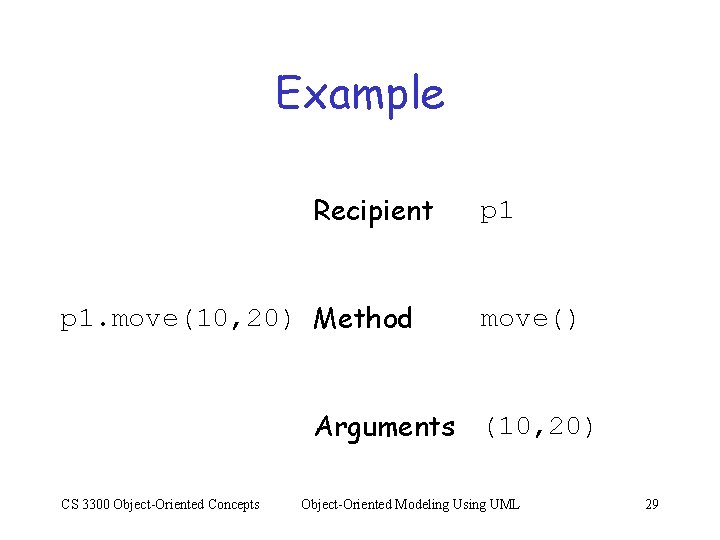 Example

Recipient p1

p1.move(10,20) Method move()

Arguments (10,20)

CS 3300 Object-Oriented Concepts Object-Oriented Modeling Using UML 29